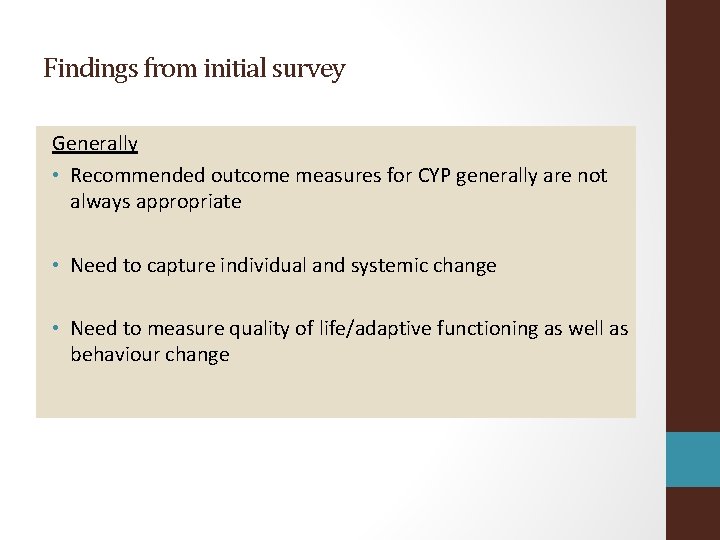 Findings from initial survey

Generally

• Recommended outcome measures for CYP generally are not always appropriate

• Need to capture individual and systemic change

• Need to measure quality of life/adaptive functioning as well as behaviour change